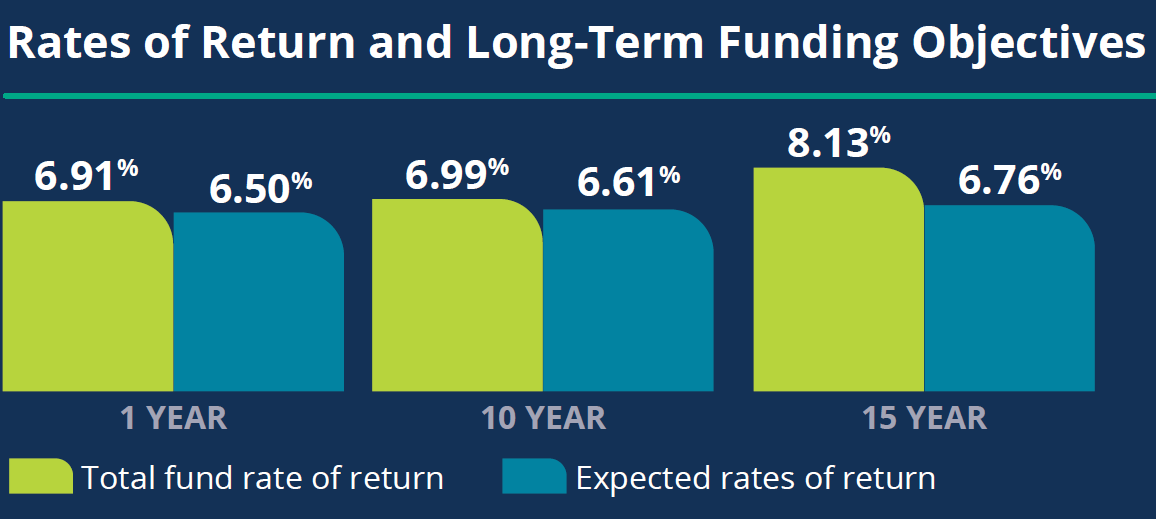 Rates of Return and Long-Term Funding Objectives

6.91%
6.50%
1 YEAR

6.99%
6.61%
10 YEAR

8.13%
6.76%
15 YEAR

Total fund rate of return
Expected rates of return